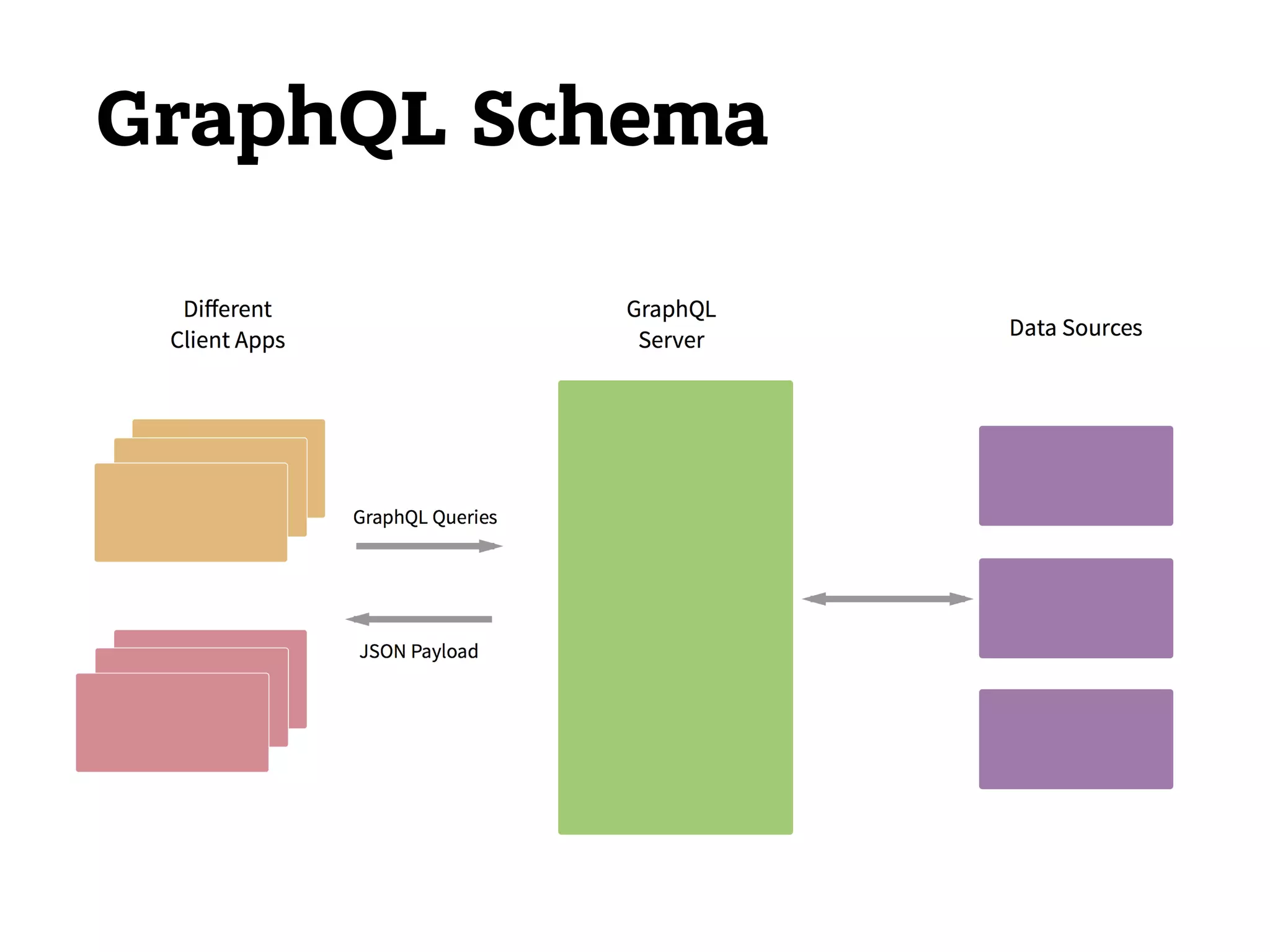 GraphQL Schema

Different Client Apps

GraphQL Server

Data Sources

GraphQL Queries

JSON Payload